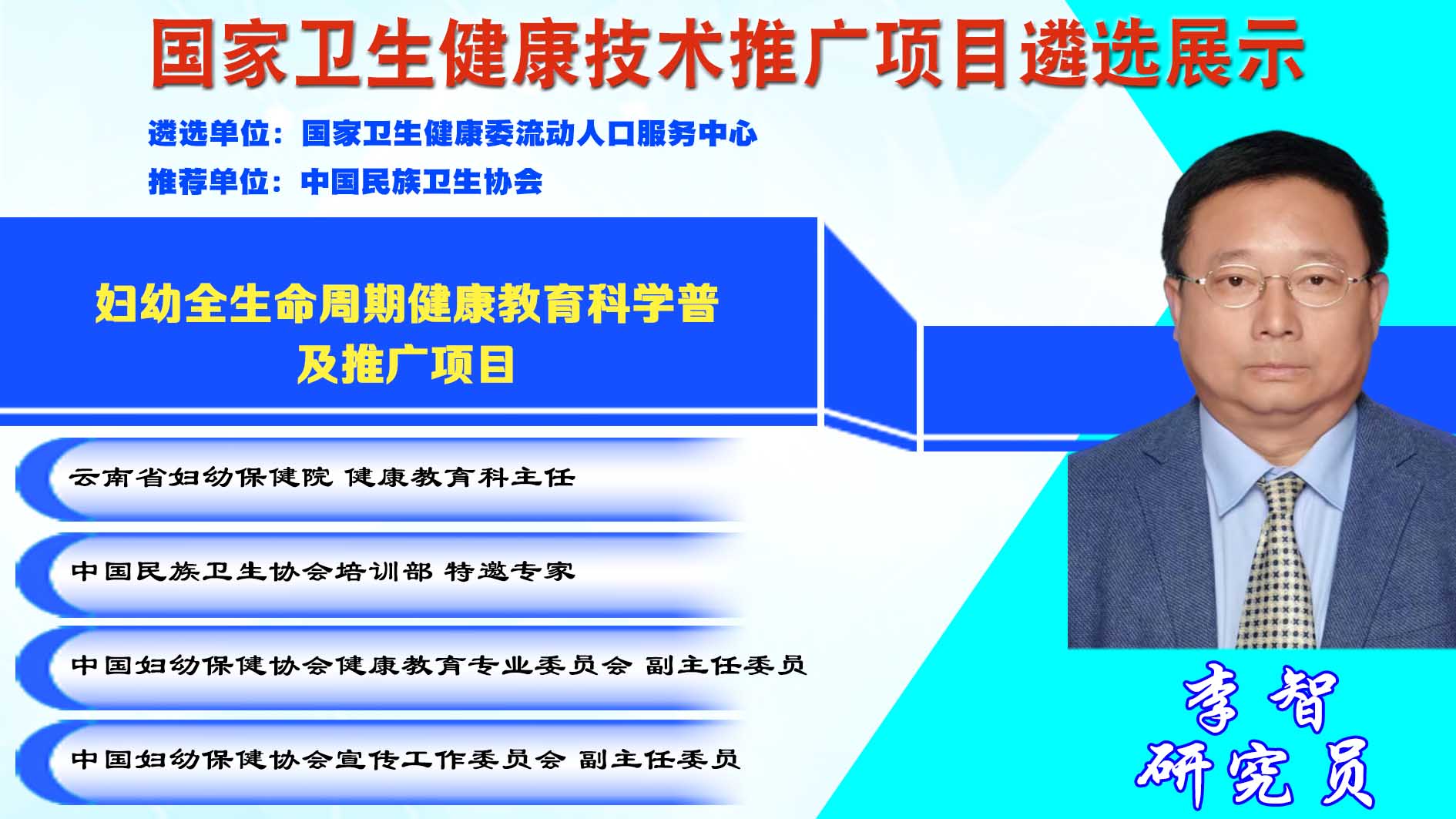 国家卫生健康技术推广项目遴选展示

遴选单位：国家卫生健康委流动人口服务中心

推荐单位：中国民族卫生协会

妇幼全生命周期健康教育科学普及推广项目

云南省妇幼保健院 健康教育科主任

中国民族卫生协会培训部 特邀专家

中国妇幼保健协会健康教育专业委员会 副主任委员

中国妇幼保健协会宣传工作委员会 副主任委员

李智
研究员